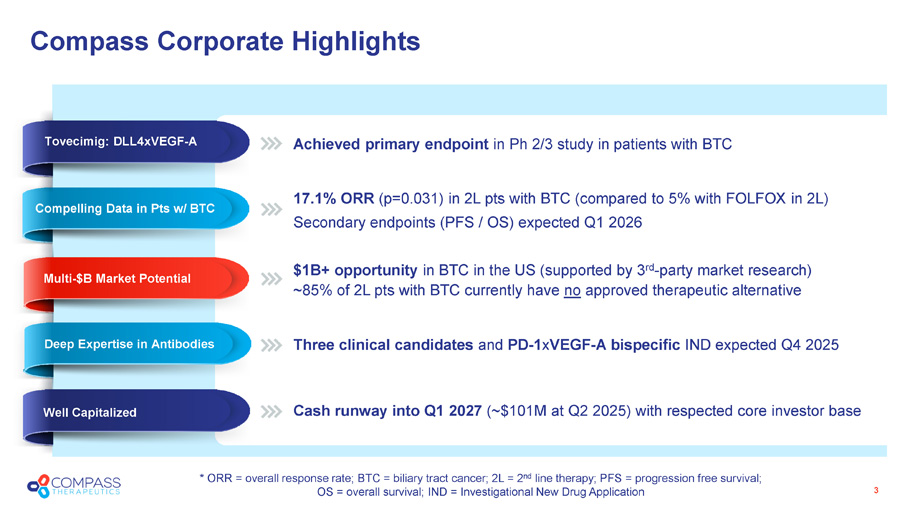 Compass Corporate Highlights

Tovecimig: DLL4xVEGF-A

Achieved primary endpoint in Ph 2/3 study in patients with BTC

Compelling Data in Pts w/ BTC

17.1% ORR (p=0.031) in 2L pts with BTC (compared to 5% with FOLFOX in 2L)
Secondary endpoints (PFS / OS) expected Q1 2026

Multi-$B Market Potential

$1B+ opportunity in BTC in the US (supported by 3$^{rd}$-party market research)
~85% of 2L pts with BTC currently have no approved therapeutic alternative

Deep Expertise in Antibodies

Three clinical candidates and PD-1xVEGF-A bispecific IND expected Q4 2025

Well Capitalized

Cash runway into Q1 2027 (~$101M at Q2 2025) with respected core investor base

COMPASS THERAPEUTICS

* ORR = overall response rate; BTC = biliary tract cancer; 2L = 2$^{nd}$ line therapy; PFS = progression free survival; OS = overall survival; IND = Investigational New Drug Application

3